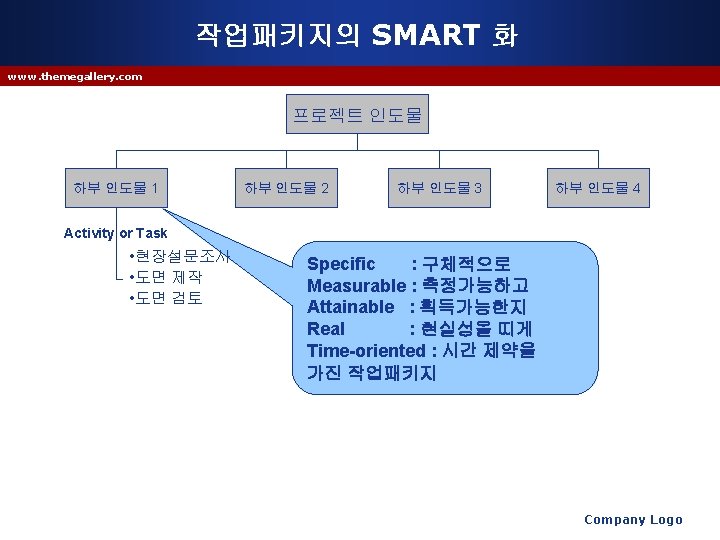 작업패키지의 SMART 화

www.themegallery.com

프로젝트 인도물

하부 인도물 1

하부 인도물 2

하부 인도물 3

하부 인도물 4

Activity or Task

•현장설문조사
•도면 제작
•도면 검토

Specific : 구체적으로
Measurable : 측정가능하고
Attainable : 획득가능한지
Real : 현실성을 띠게
Time-oriented : 시간 제약을 가진 작업패키지

Company Logo